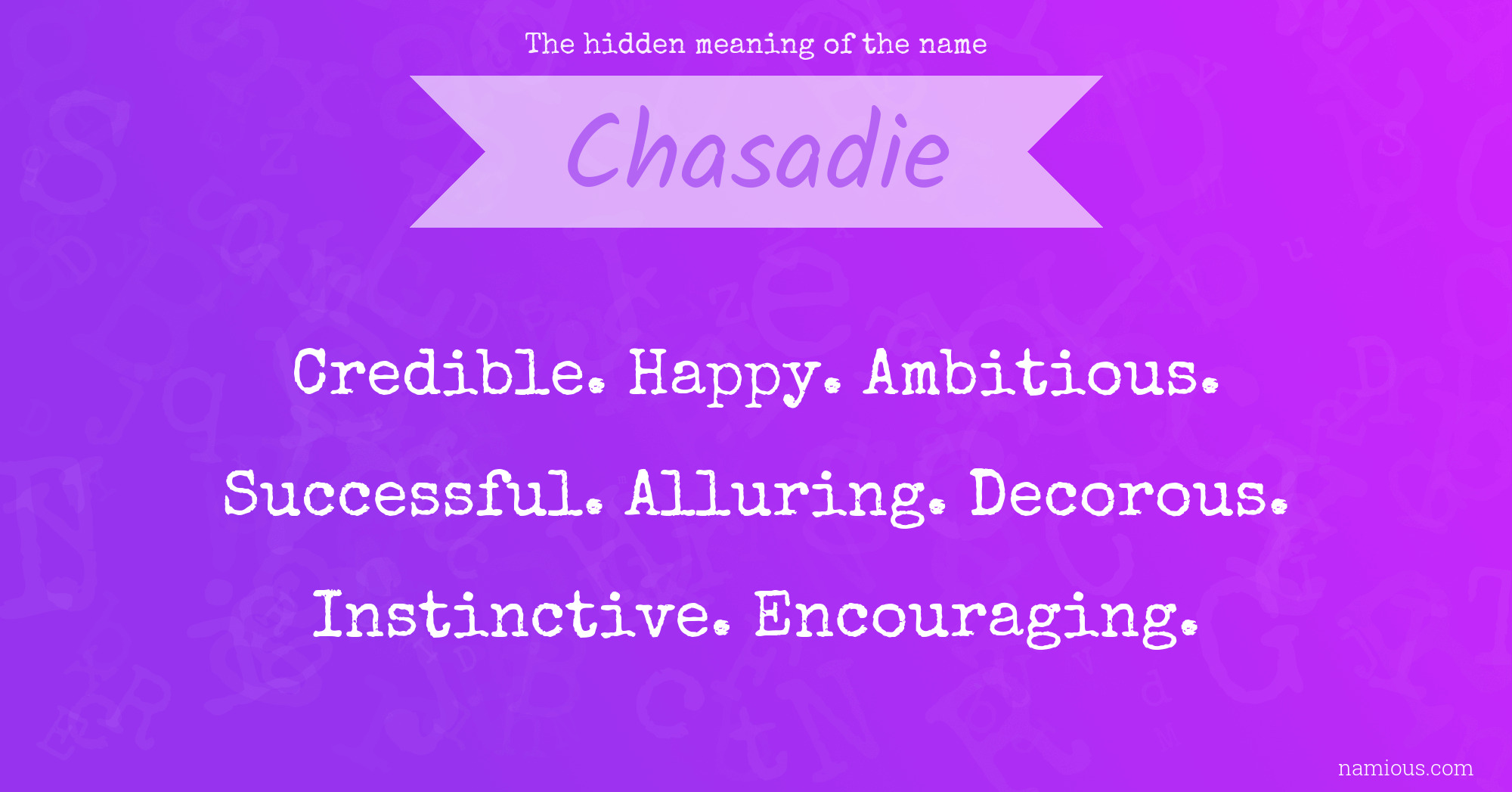 The hidden meaning of the name

Chasadie

Credible. Happy. Ambitious. Successful. Alluring. Decorous. Instinctive. Encouraging.

namious.com